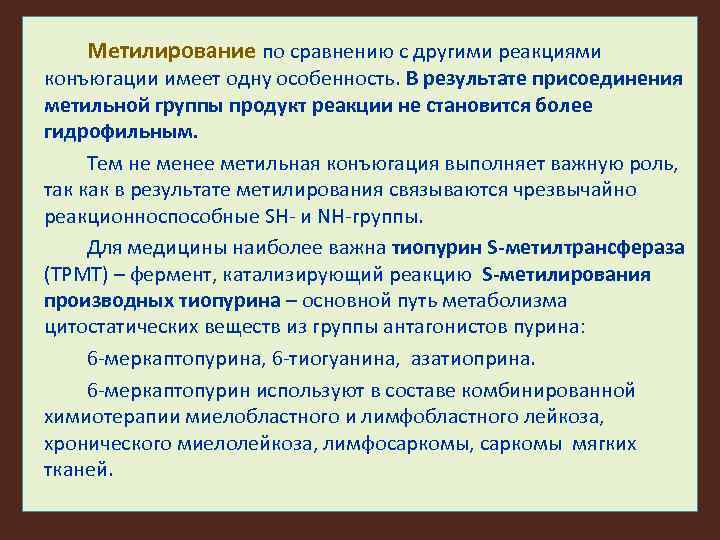 Метилирование по сравнению с другими реакциями конъюгации имеет одну особенность. В результате присоединения метильной группы продукт реакции не становится более гидрофильным.

Тем не менее метильная конъюгация выполняет важную роль, так как в результате метилирования связываются чрезвычайно реакционноспособные SH- и NH-группы.

Для медицины наиболее важна тиопурин S-метилтрансфераза (ТРМТ) – фермент, катализирующий реакцию S-метилирования производных тиопурина – основной путь метаболизма цитостатических веществ из группы антагонистов пурина:

6-меркаптопурина, 6-тиогуанина, азатиоприна.

6-меркаптопурин используют в составе комбинированной химиотерапии миелобластного и лимфобластного лейкоза, хронического миелолейкоза, лимфосаркомы, саркомы мягких тканей.